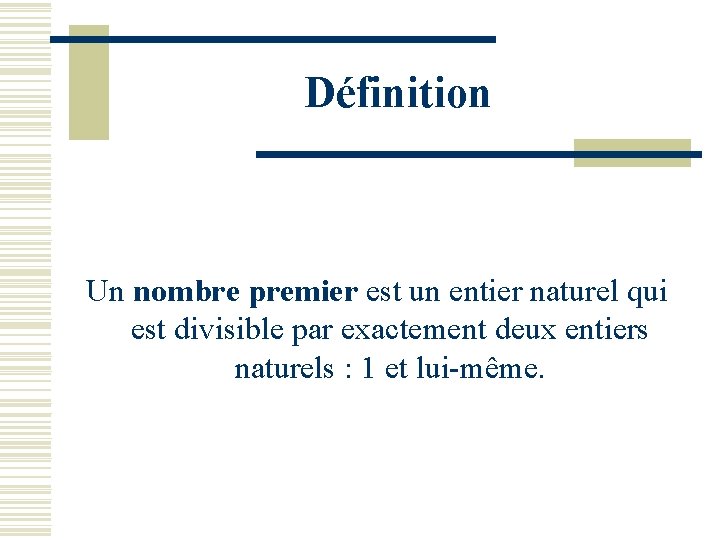 Définition

Un nombre premier est un entier naturel qui est divisible par exactement deux entiers naturels : 1 et lui-même.